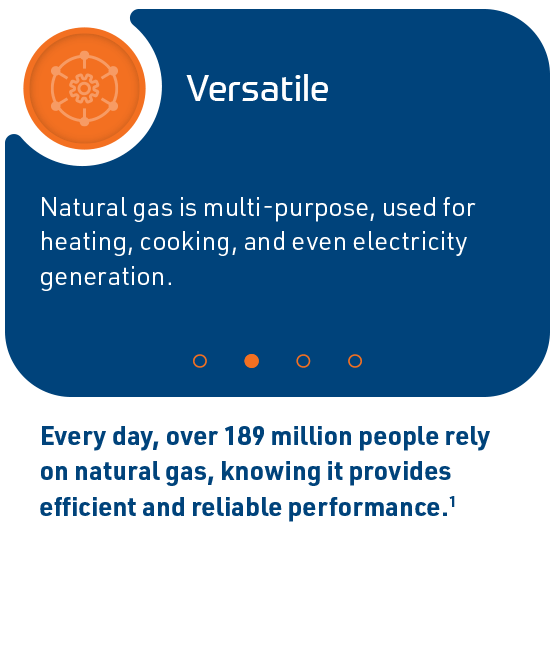 Versatile

Natural gas is multi-purpose, used for heating, cooking, and even electricity generation.

Every day, over 189 million people rely on natural gas, knowing it provides efficient and reliable performance.$^1$